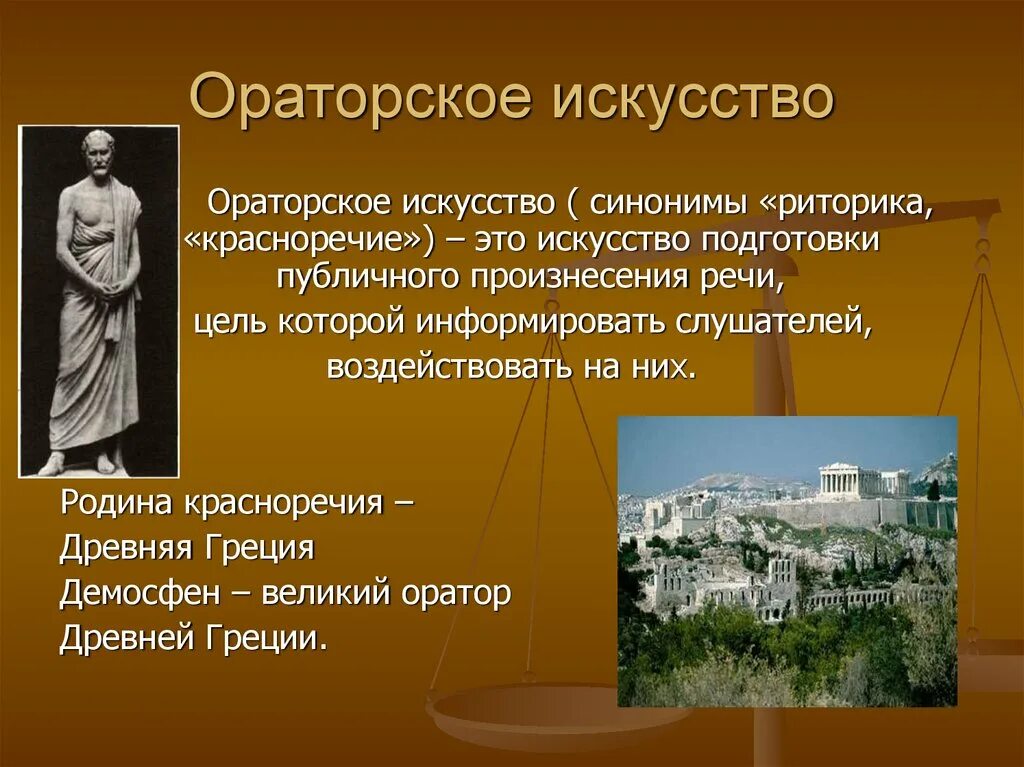 Ораторское искусство

Ораторское искусство ( синонимы «риторика, «красноречие») – это искусство подготовки публичного произнесения речи,
цель которой информировать слушателей,
воздействовать на них.

Родина красноречия –
Древняя Греция
Демосфен – великий оратор
Древней Греции.